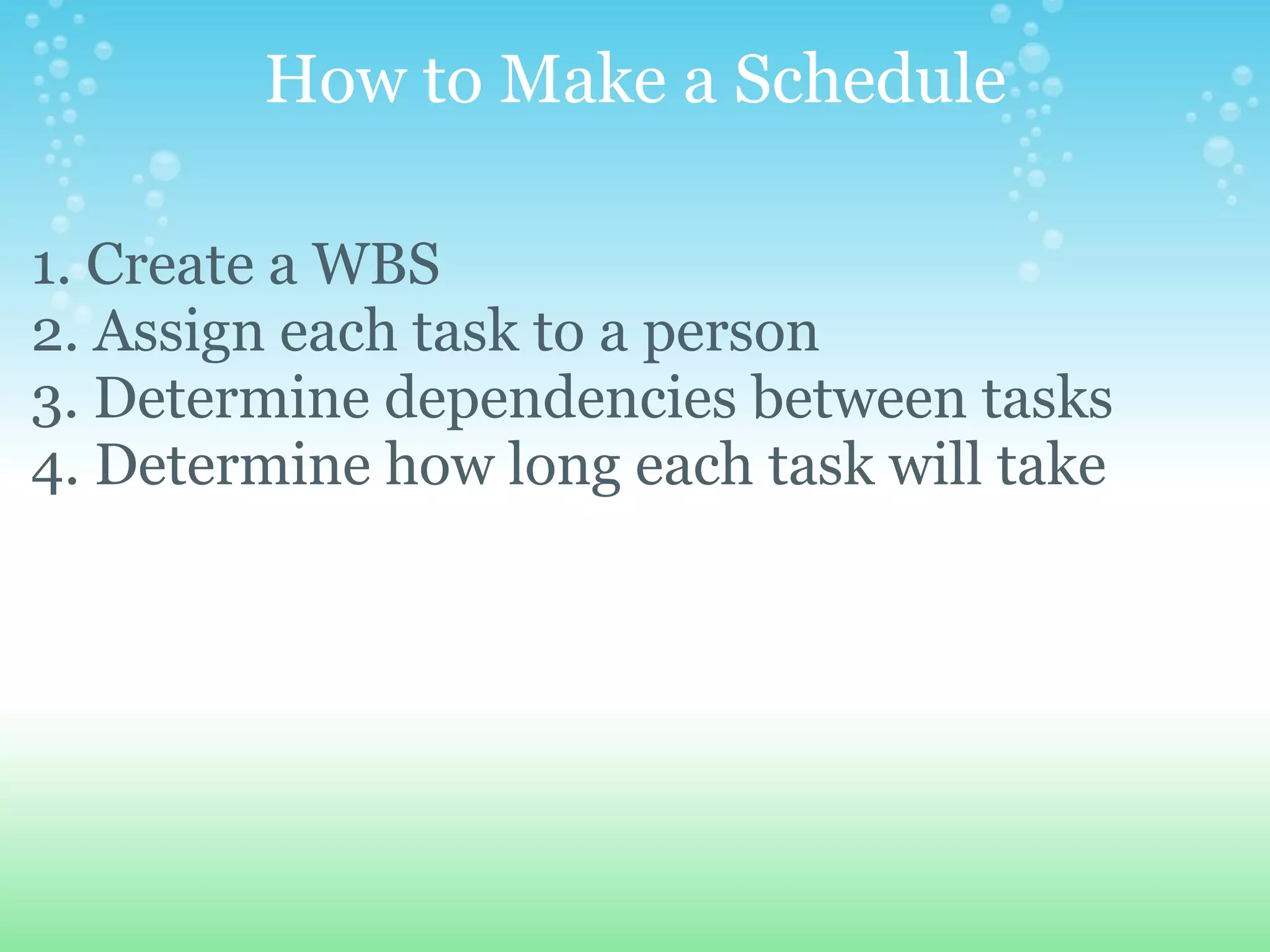 How to Make a Schedule

1. Create a WBS
2. Assign each task to a person
3. Determine dependencies between tasks
4. Determine how long each task will take